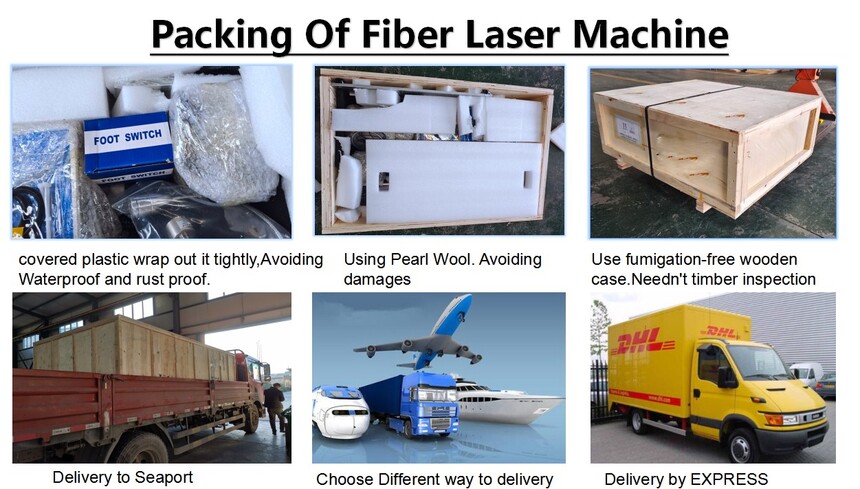 Packing Of Fiber Laser Machine

FOOT SWITCH
FOOT SWITCH

covered plastic wrap out it tightly,Avoiding Waterproof and rust proof.

Using Pearl Wool. Avoiding damages

Use fumigation-free wooden case.Needn't timber inspection

Delivery to Seaport

Choose Different way to delivery

DHL
DHL

Delivery by EXPRESS